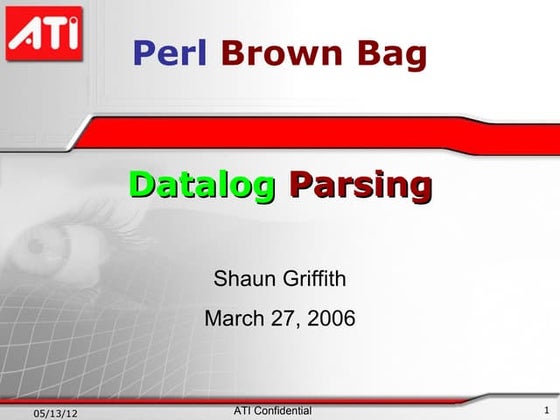 ATI

Perl Brown Bag

Datalog Parsing

Shaun Griffith

March 27, 2006

05/13/12 ATI Confidential 1